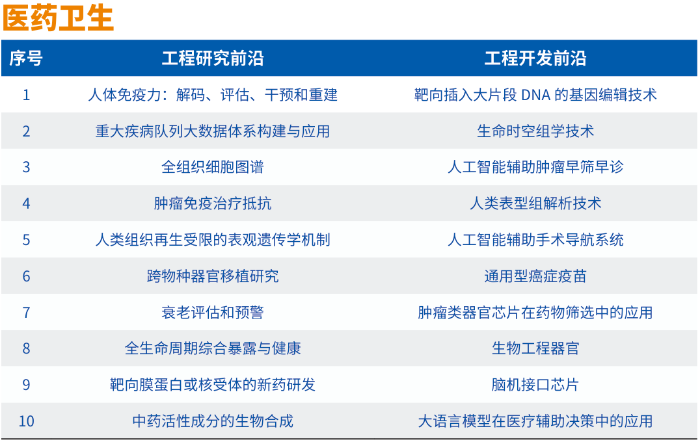 医药卫生

| 序号 | 工程研究前沿 | 工程开发前沿 |
|---|---|---|
| 1 | 人体免疫力：解码、评估、干预和重建 | 靶向插入大片段 DNA 的基因编辑技术 |
| 2 | 重大疾病队列大数据体系构建与应用 | 生命时空组学技术 |
| 3 | 全组织细胞图谱 | 人工智能辅助肿瘤早筛早诊 |
| 4 | 肿瘤免疫治疗抵抗 | 人类表型组解析技术 |
| 5 | 人类组织再生受限的表观遗传学机制 | 人工智能辅助手术导航系统 |
| 6 | 跨物种器官移植研究 | 通用型癌症疫苗 |
| 7 | 衰老评估和预警 | 肿瘤类器官芯片在药物筛选中的应用 |
| 8 | 全生命周期综合暴露与健康 | 生物工程器官 |
| 9 | 靶向膜蛋白或核受体的新药研发 | 脑机接口芯片 |
| 10 | 中药活性成分的生物合成 | 大语言模型在医疗辅助决策中的应用 |